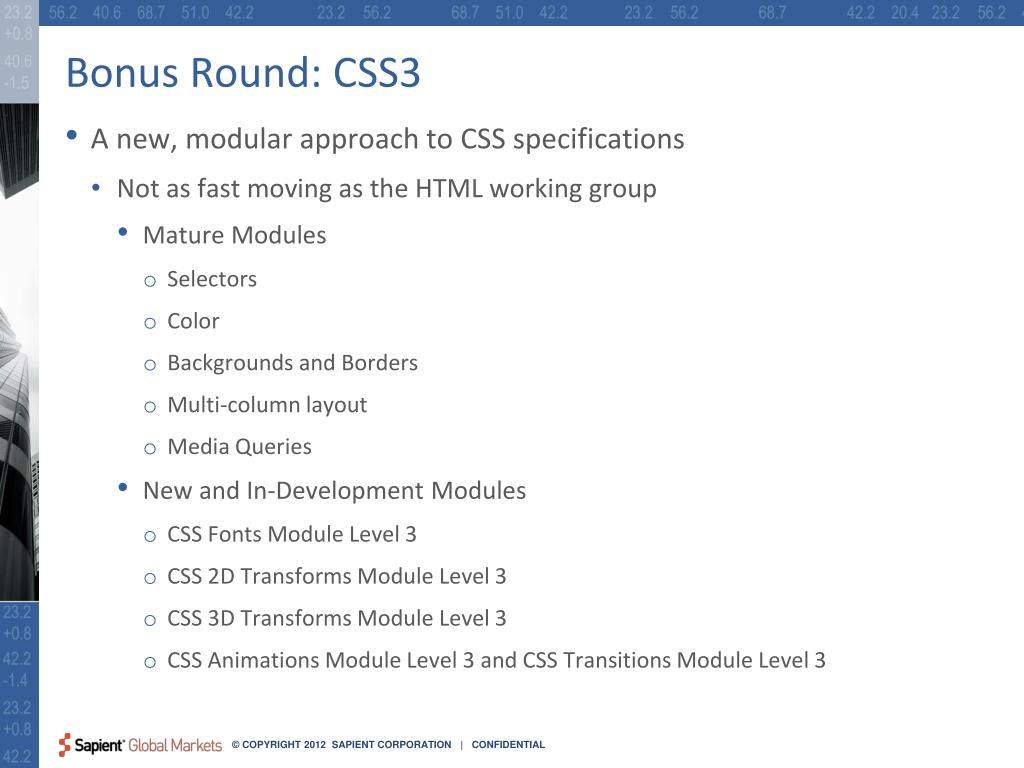 23.2 56.2 40.6 68.7 51.0 42.2 23.2 56.2 68.7 51.0 42.2 23.2 56.2 68.7 42.2 20.4 23.2 56.2
+0.8
40.6
-1.5

Bonus Round: CSS3

• A new, modular approach to CSS specifications
  • Not as fast moving as the HTML working group
    • Mature Modules
      o Selectors
      o Color
      o Backgrounds and Borders
      o Multi-column layout
      o Media Queries
    • New and In-Development Modules
      o CSS Fonts Module Level 3
      o CSS 2D Transforms Module Level 3
      o CSS 3D Transforms Module Level 3
      o CSS Animations Module Level 3 and CSS Transitions Module Level 3

23.2
+0.8
42.2
-1.4
23.2
+0.8
42.2

Sapient Global Markets © COPYRIGHT 2012 SAPIENT CORPORATION | CONFIDENTIAL